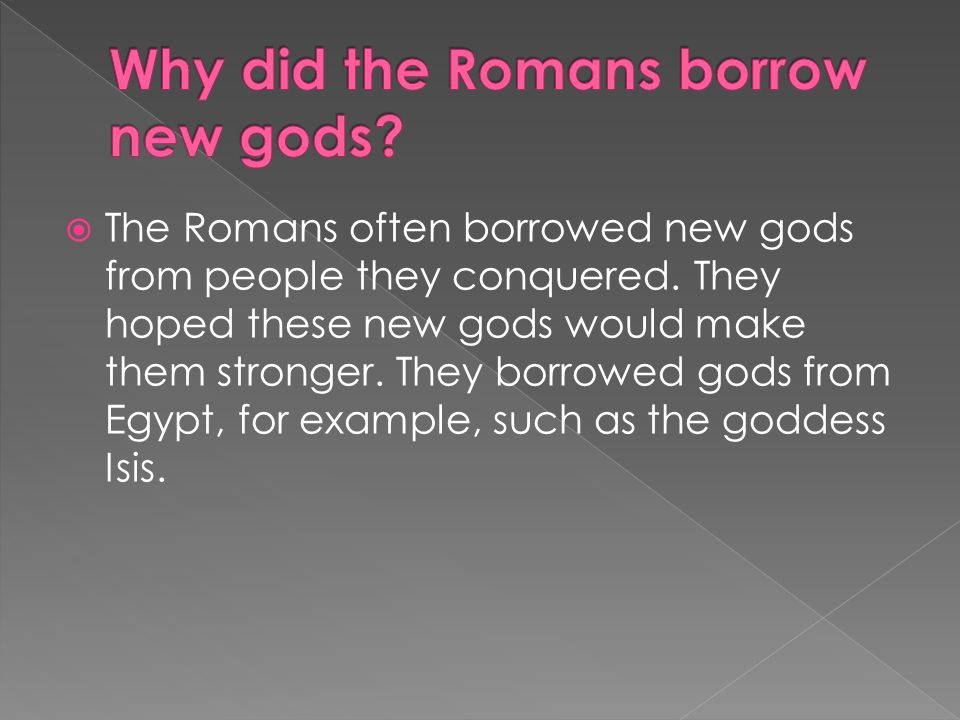 Why did the Romans borrow new gods?

The Romans often borrowed new gods from people they conquered. They hoped these new gods would make them stronger. They borrowed gods from Egypt, for example, such as the goddess Isis.